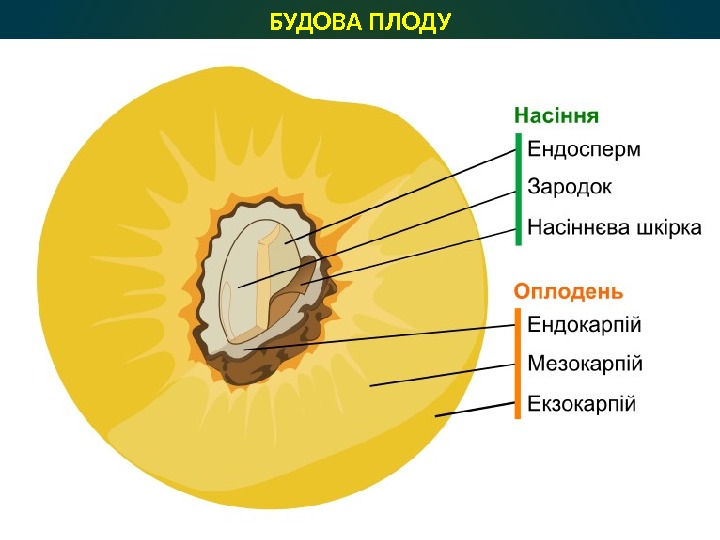 БУДОВА ПЛОДУ

Насіння
Ендосперм
Зародок
Насіннєва шкірка

Оплодень
Ендокарпій
Мезокарпій
Екзокарпій